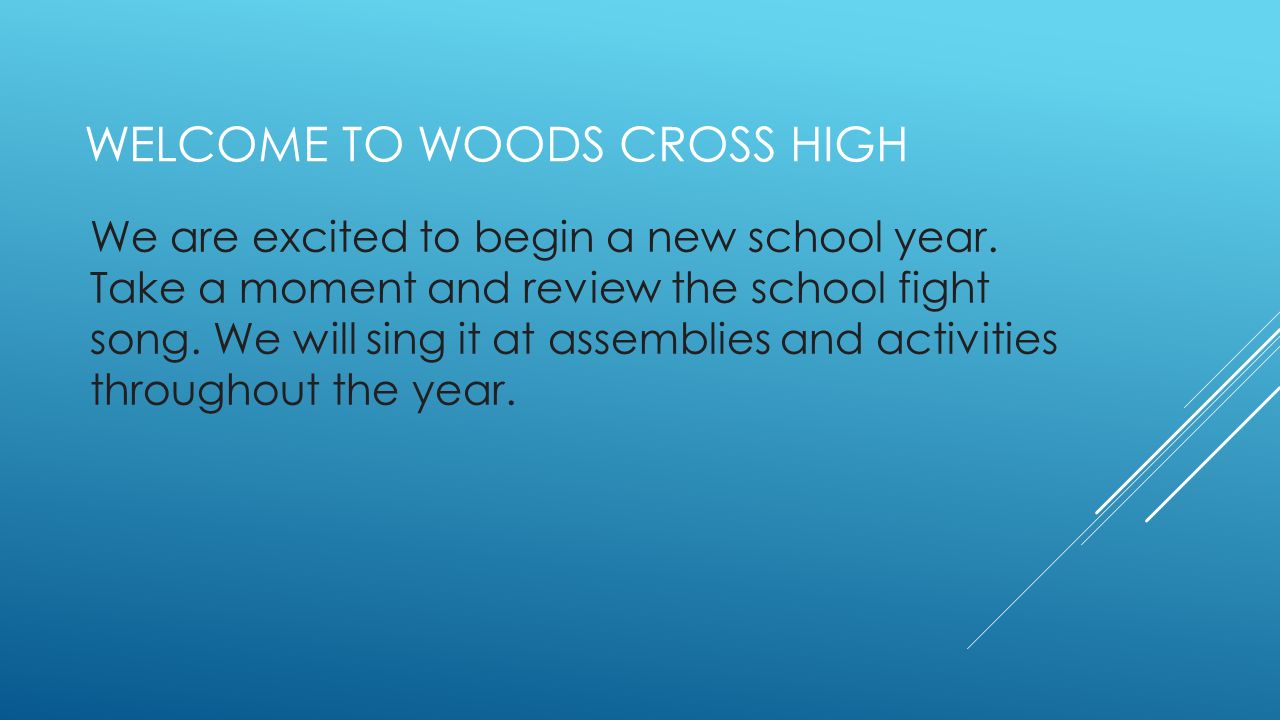 WELCOME TO WOODS CROSS HIGH

We are excited to begin a new school year. Take a moment and review the school fight song. We will sing it at assemblies and activities throughout the year.